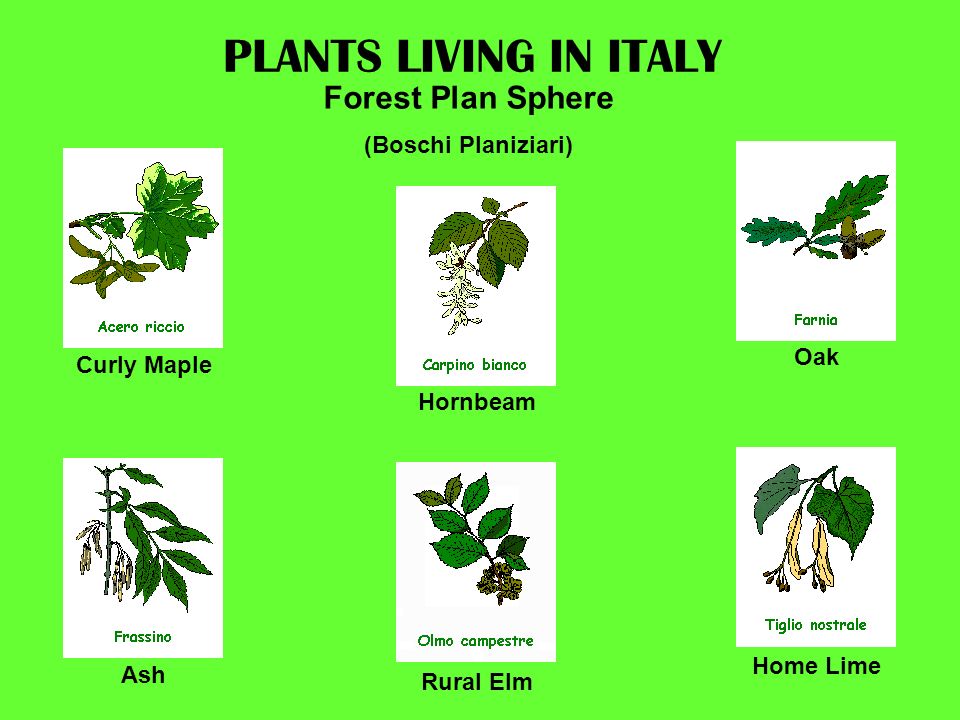 PLANTS LIVING IN ITALY
Forest Plan Sphere

(Boschi Planiziari)

Acero riccio
Curly Maple

Carpino bianco
Hornbeam

Farnia
Oak

Frassino
Ash

Olmo campestre
Rural Elm

Tiglio nostrale
Home Lime